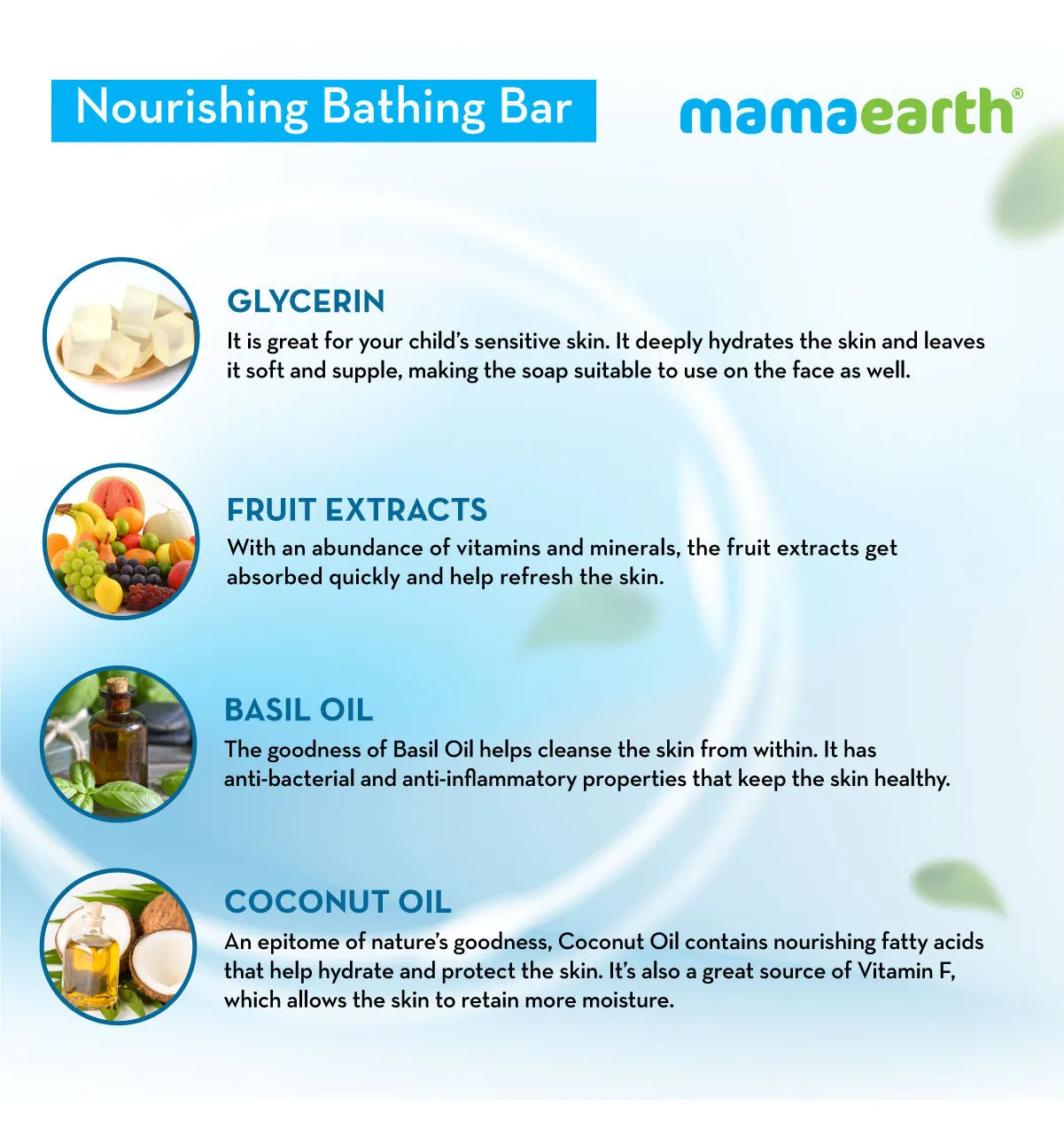 Nourishing Bathing Bar

mamaearth®

GLYCERIN
It is great for your child's sensitive skin. It deeply hydrates the skin and leaves it soft and supple, making the soap suitable to use on the face as well.

FRUIT EXTRACTS
With an abundance of vitamins and minerals, the fruit extracts get absorbed quickly and help refresh the skin.

BASIL OIL
The goodness of Basil Oil helps cleanse the skin from within. It has anti-bacterial and anti-inflammatory properties that keep the skin healthy.

COCONUT OIL
An epitome of nature's goodness, Coconut Oil contains nourishing fatty acids that help hydrate and protect the skin. It's also a great source of Vitamin F, which allows the skin to retain more moisture.